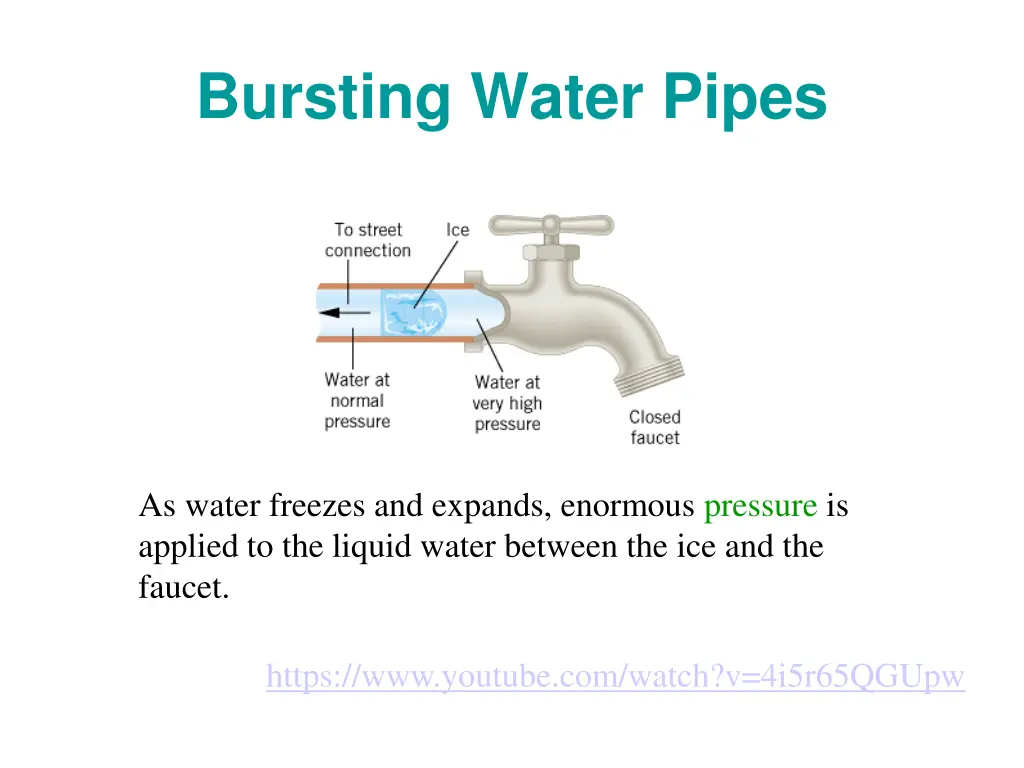 Bursting Water Pipes

To street connection

Ice

Water at normal pressure

Water at very high pressure

Closed faucet

As water freezes and expands, enormous pressure is applied to the liquid water between the ice and the faucet.

https://www.youtube.com/watch?v=4i5r65QGUpw